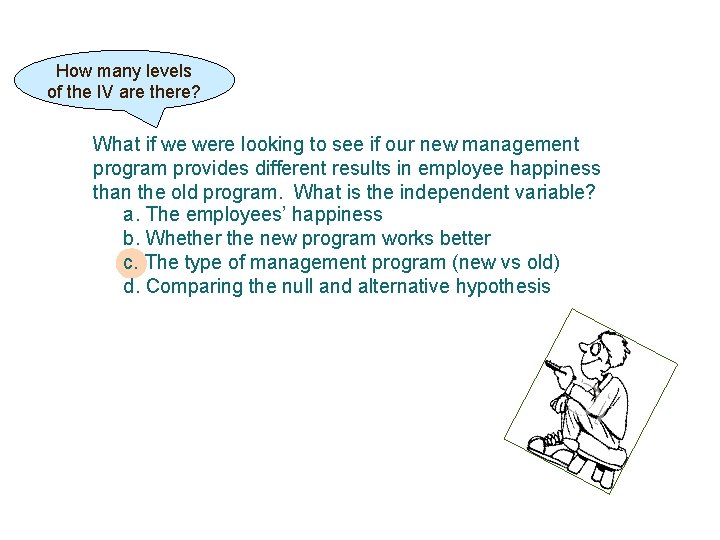 How many levels of the IV are there?

What if we were looking to see if our new management program provides different results in employee happiness than the old program. What is the independent variable?

a. The employees' happiness
b. Whether the new program works better
c. The type of management program (new vs old)
d. Comparing the null and alternative hypothesis